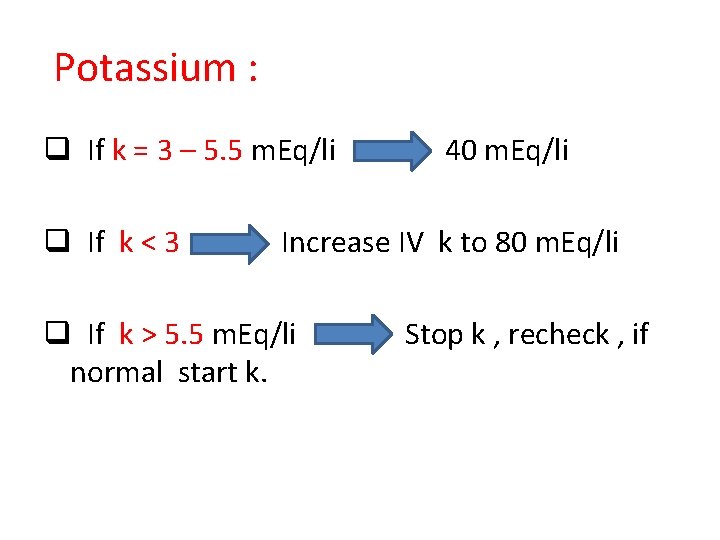 Potassium :

❑ If k = 3 – 5.5 mEq/li → 40 mEq/li

❑ If k < 3 → Increase IV k to 80 mEq/li

❑ If k > 5.5 mEq/li → Stop k , recheck , if normal start k.